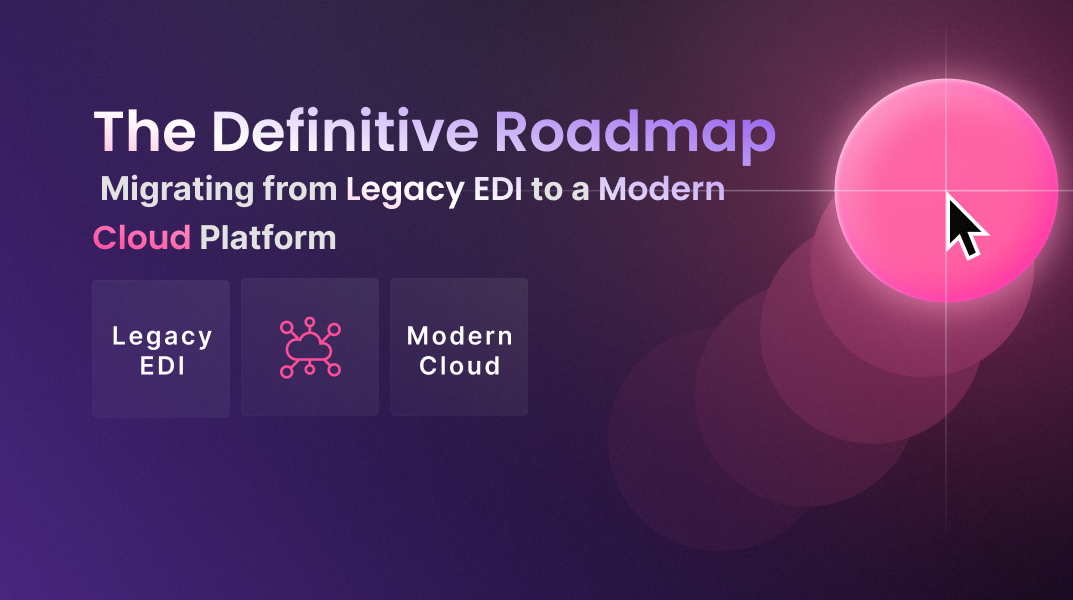 The Definitive Roadmap

Migrating from Legacy EDI to a Modern Cloud Platform

Legacy EDI

Modern Cloud